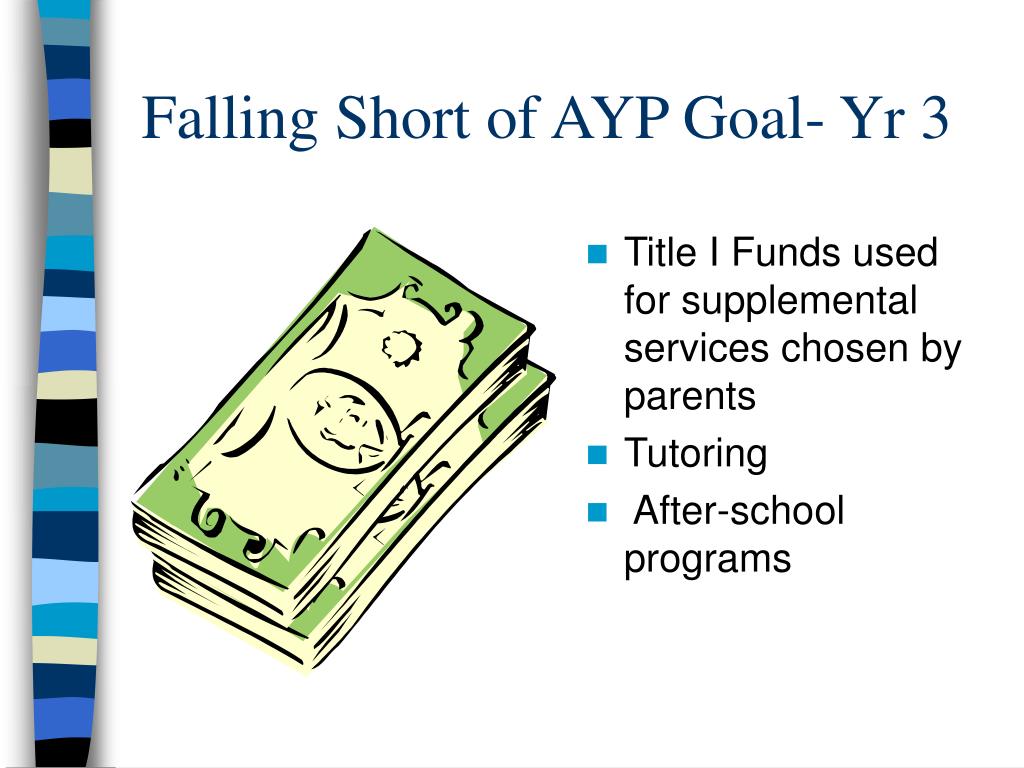 Falling Short of AYP Goal- Yr 3

- Title I Funds used for supplemental services chosen by parents
- Tutoring
- After-school programs